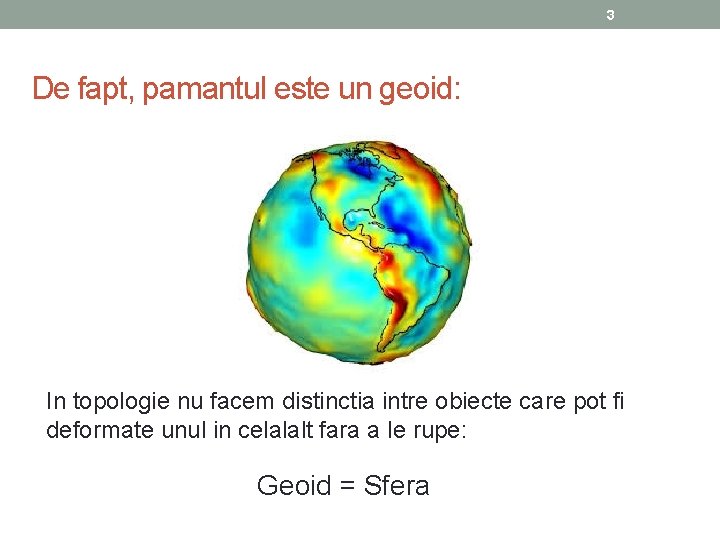 3

De fapt, pamantul este un geoid:

In topologie nu facem distinctia intre obiecte care pot fi deformate unul in celalalt fara a le rupe:

Geoid = Sfera